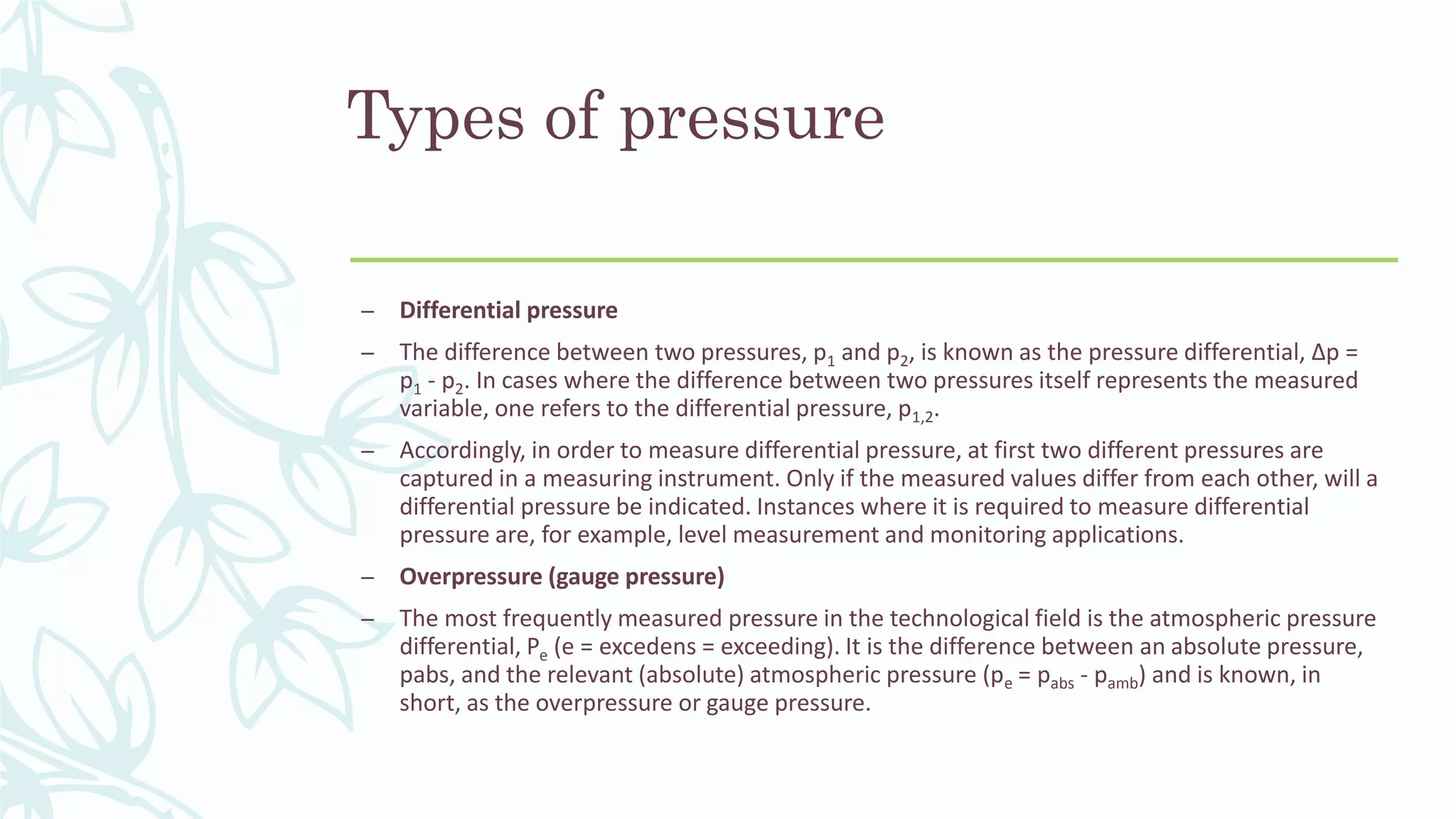 Types of pressure

– **Differential pressure**

– The difference between two pressures, $p_1$ and $p_2$, is known as the pressure differential, $\Delta p = p_1 - p_2$. In cases where the difference between two pressures itself represents the measured variable, one refers to the differential pressure, $p_{1,2}$.

– Accordingly, in order to measure differential pressure, at first two different pressures are captured in a measuring instrument. Only if the measured values differ from each other, will a differential pressure be indicated. Instances where it is required to measure differential pressure are, for example, level measurement and monitoring applications.

– **Overpressure (gauge pressure)**

– The most frequently measured pressure in the technological field is the atmospheric pressure differential, $P_e$ (e = excedens = exceeding). It is the difference between an absolute pressure, pabs, and the relevant (absolute) atmospheric pressure ($p_e = p_{abs} - p_{amb}$) and is known, in short, as the overpressure or gauge pressure.